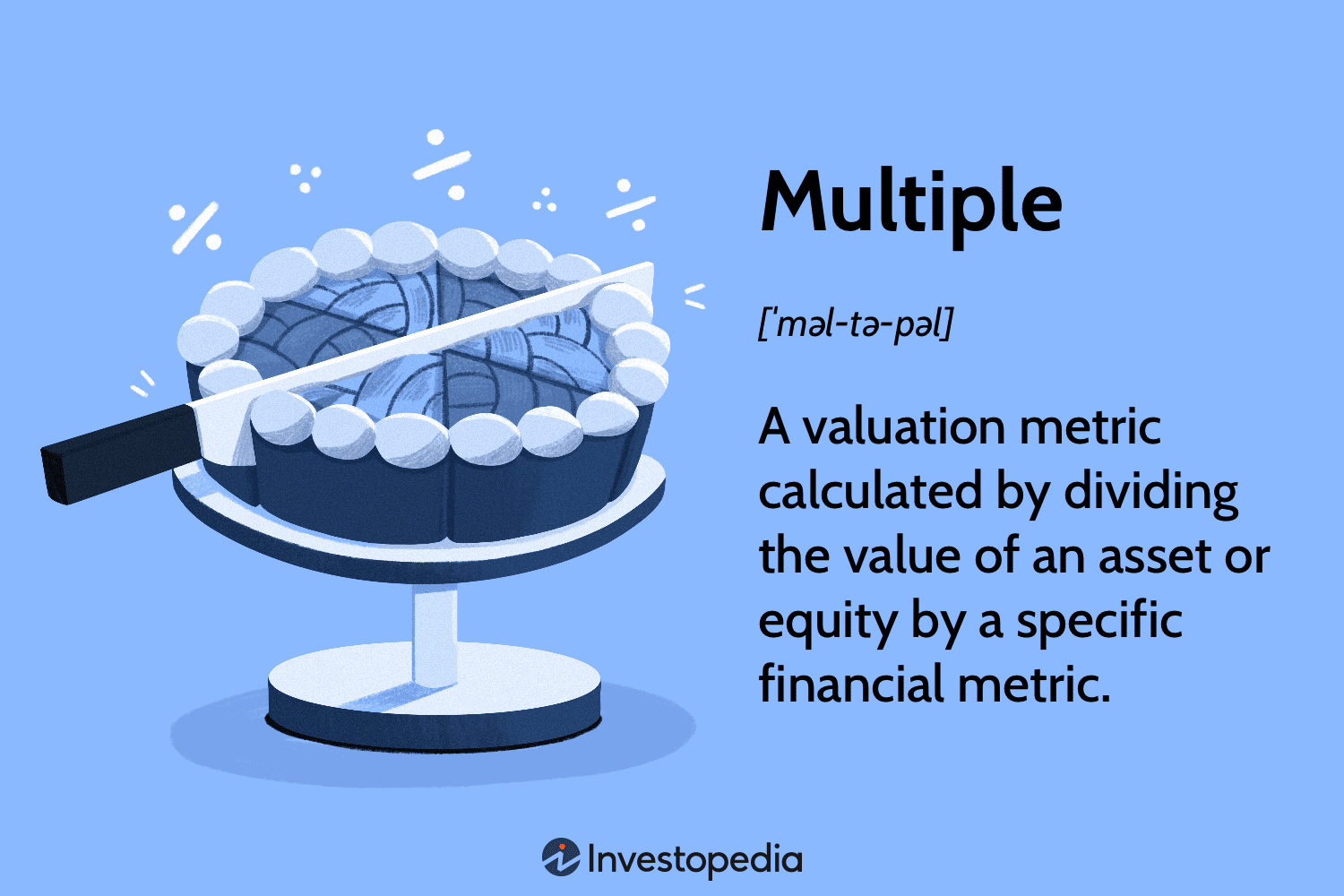 Multiple

[ˈməl-tə-pəl]

A valuation metric calculated by dividing the value of an asset or equity by a specific financial metric.

Investopedia